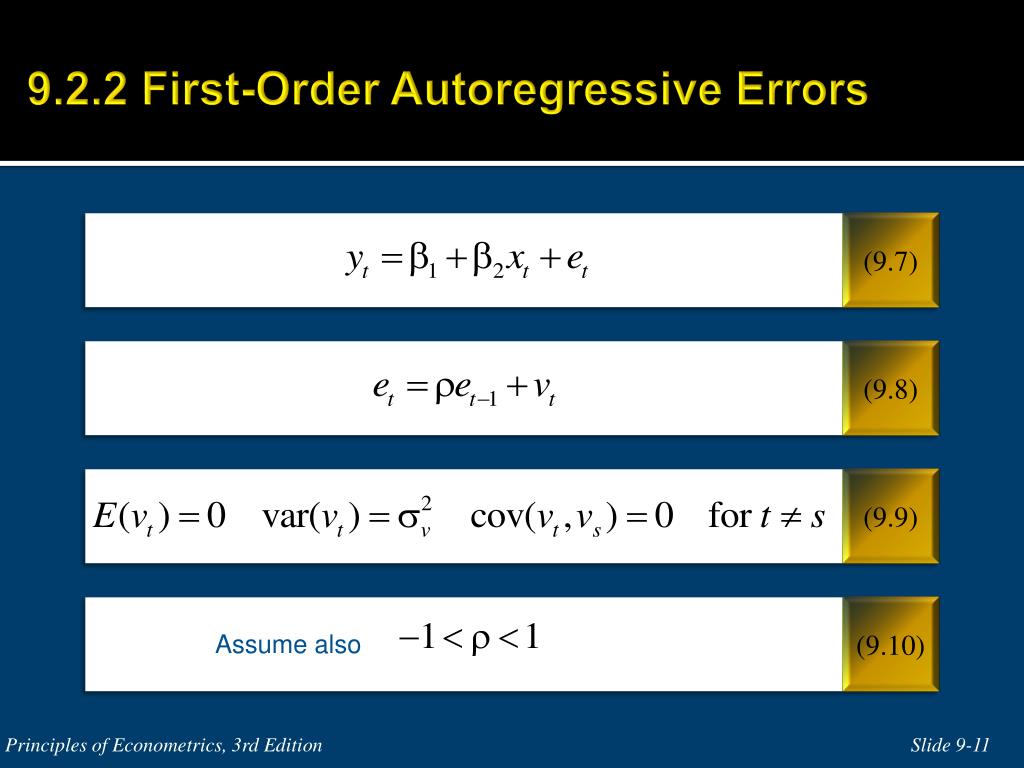 9.2.2 First-Order Autoregressive Errors

$y_t = \beta_1 + \beta_2 x_t + e_t$

(9.7)

$e_t = \rho e_{t-1} + v_t$

(9.8)

$E(v_t) = 0 \quad \text{var}(v_t) = \sigma_v^2 \quad \text{cov}(v_t, v_s) = 0 \quad \text{for } t \neq s$

(9.9)

Assume also $-1 < \rho < 1$

(9.10)

Principles of Econometrics, 3rd Edition

Slide 9-11